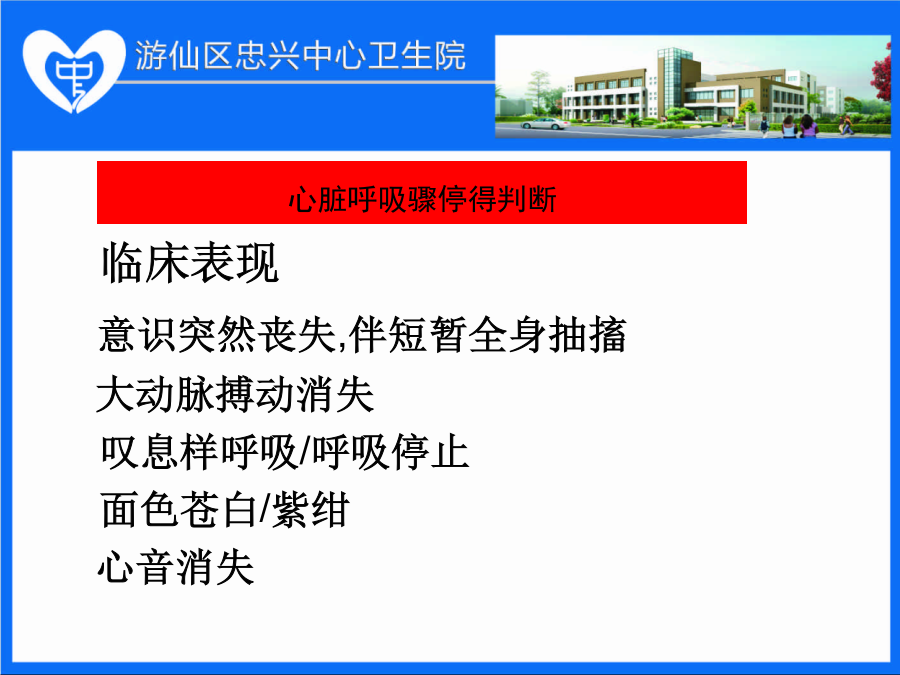 游仙区忠兴中心卫生院

心脏呼吸骤停得判断

临床表现

意识突然丧失,伴短暂全身抽搐

大动脉搏动消失

叹息样呼吸/呼吸停止

面色苍白/紫绀

心音消失